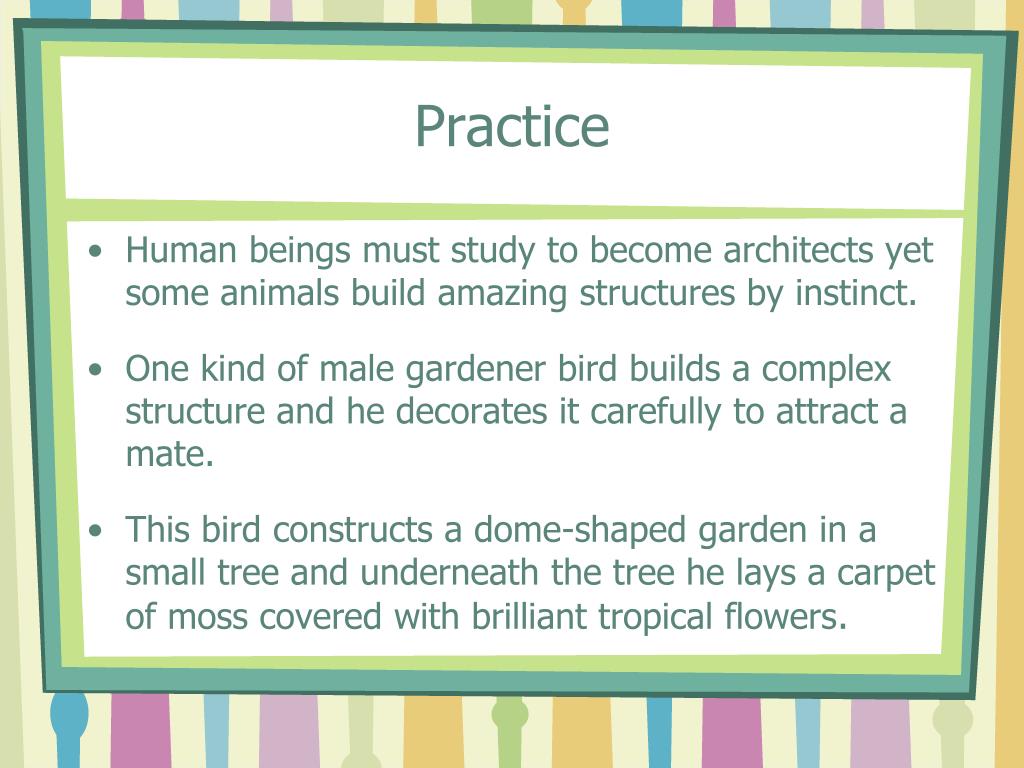 Practice

• Human beings must study to become architects yet some animals build amazing structures by instinct.

• One kind of male gardener bird builds a complex structure and he decorates it carefully to attract a mate.

• This bird constructs a dome-shaped garden in a small tree and underneath the tree he lays a carpet of moss covered with brilliant tropical flowers.